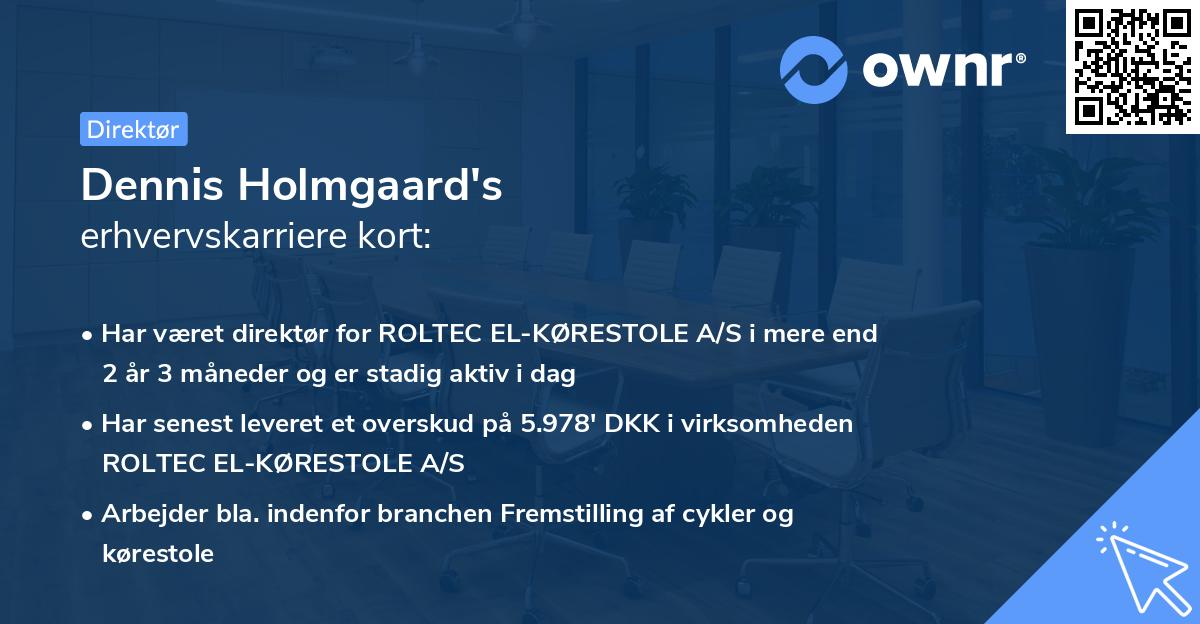 ownr®

Direktør

Dennis Holmgaard's
erhvervskarriere kort:

• Har været direktør for ROLTEC EL-KØRESTOLE A/S i mere end 2 år 3 måneder og er stadig aktiv i dag

• Har senest leveret et overskud på 5.978' DKK i virksomheden ROLTEC EL-KØRESTOLE A/S

• Arbejder bla. indenfor branchen Fremstilling af cykler og kørestole